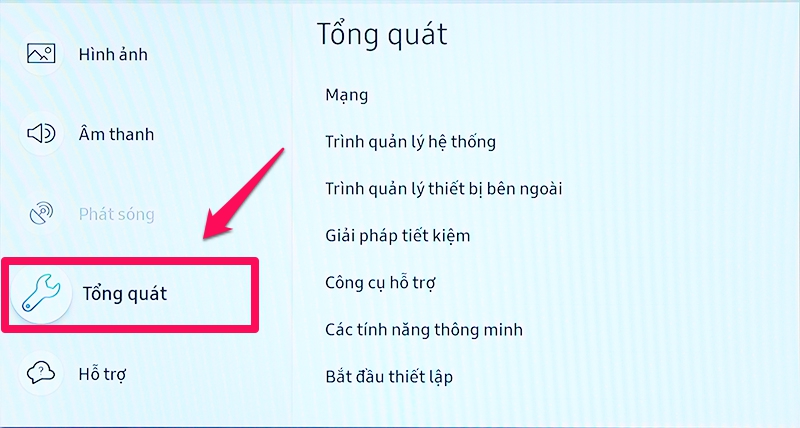 Hình ảnh

Âm thanh

Phát sóng

Tổng quát

Hỗ trợ

Tổng quát

Mạng

Trình quản lý hệ thống

Trình quản lý thiết bị bên ngoài

Giải pháp tiết kiệm

Công cụ hỗ trợ

Các tính năng thông minh

Bắt đầu thiết lập